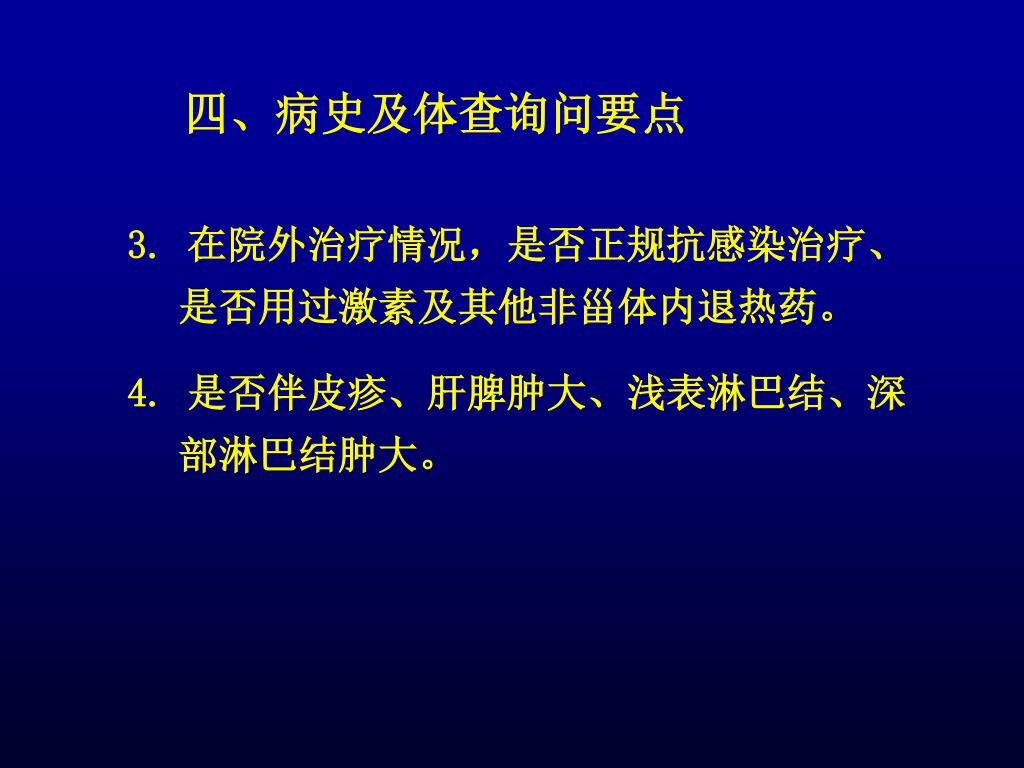 四、病史及体查询问要点

3. 在院外治疗情况，是否正规抗感染治疗、是否用过激素及其他非甾体内退热药。

4. 是否伴皮疹、肝脾肿大、浅表淋巴结、深部淋巴结肿大。